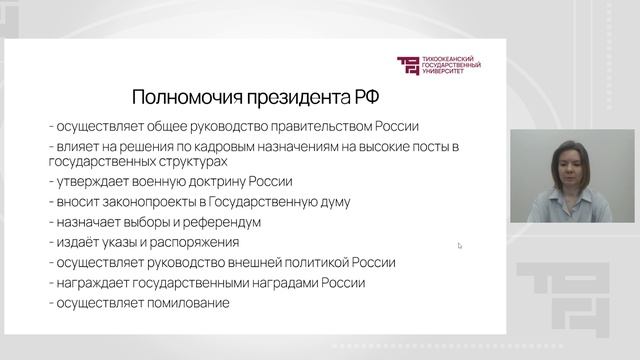 ТИХООКЕАНСКИЙ ГОСУДАРСТВЕННЫЙ УНИВЕРСИТЕТ

Полномочия президента РФ

- осуществляет общее руководство правительством России

- влияет на решения по кадровым назначениям на высокие посты в государственных структурах

- утверждает военную доктрину России

- вносит законопроекты в Государственную думу

- назначает выборы и референдум

- издаёт указы и распоряжения

- осуществляет руководство внешней политикой России

- награждает государственными наградами России

- осуществляет помилование